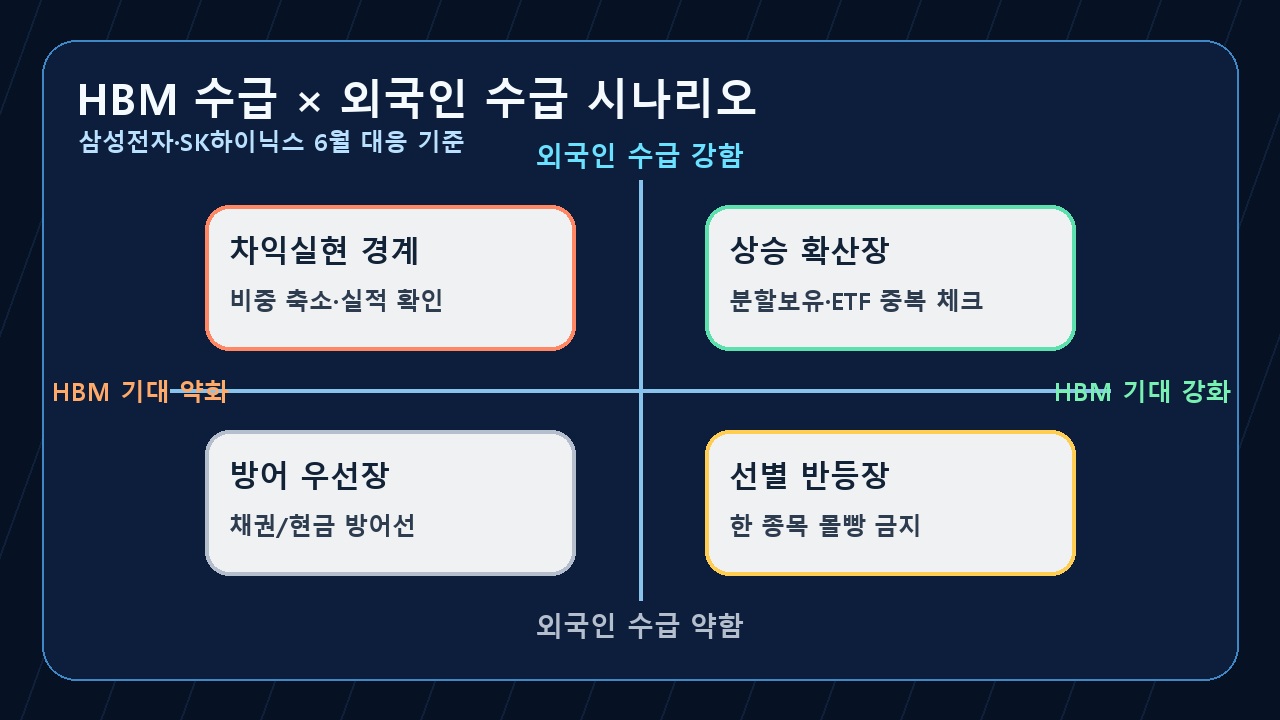 HBM 수급 × 외국인 수급 시나리오

삼성전자·SK하이닉스 6월 대응 기준

외국인 수급 강함

차익실현 경계

비중 축소·실적 확인

상승 확산장

분할보유·ETF 중복 체크

HBM 기대 약화

HBM 기대 강화

방어 우선장

채권/현금 방어선

선별 반등장

한 종목 몰빵 금지

외국인 수급 약함